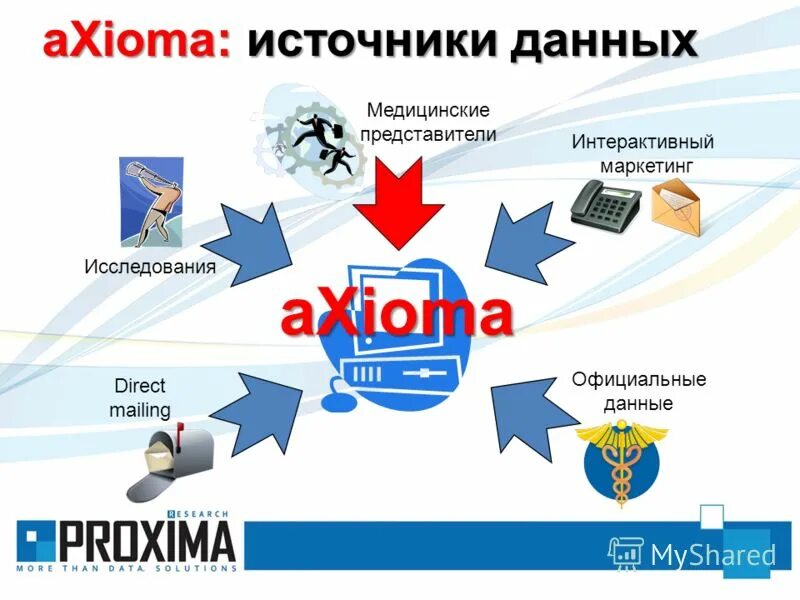 aXioma: источники данных

Медицинские представители

Интерактивный маркетинг

Исследования

aXioma

Direct mailing

Официальные данные

RESEARCH
PROXIMA
MORE THAN DATA SOLUTIONS

MyShared